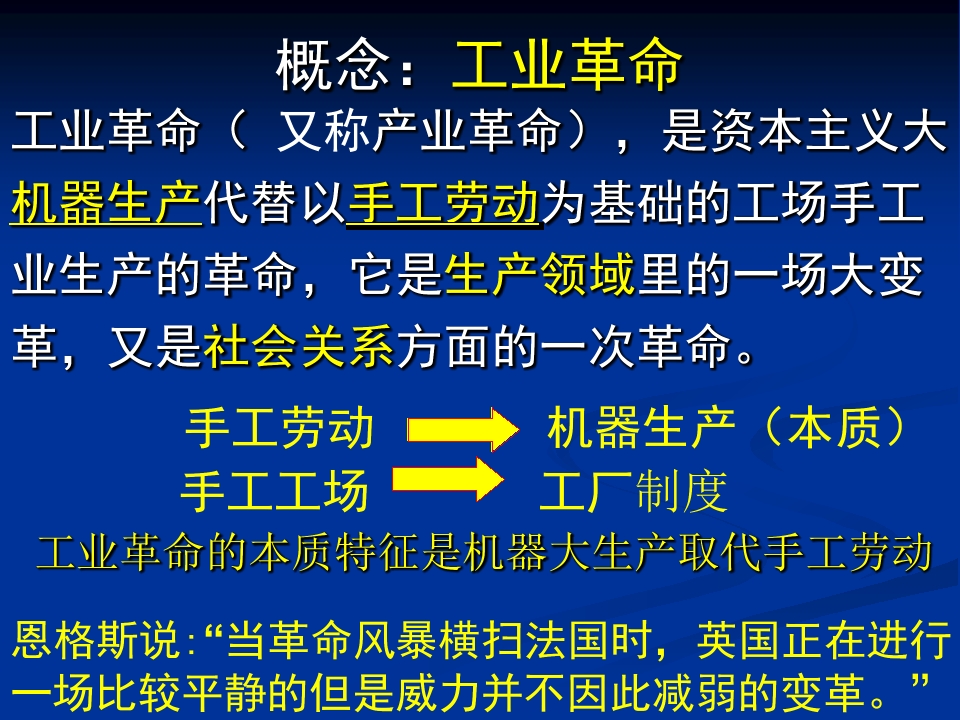 概念：工业革命

工业革命（ 又称产业革命），是资本主义大机器生产代替以手工劳动为基础的工场手工业生产的革命，它是生产领域里的一场大变革，又是社会关系方面的一次革命。

手工劳动 机器生产（本质）
手工工场 工厂制度

工业革命的本质特征是机器大生产取代手工劳动

恩格斯说:“当革命风暴横扫法国时，英国正在进行一场比较平静的但是威力并不因此减弱的变革。”